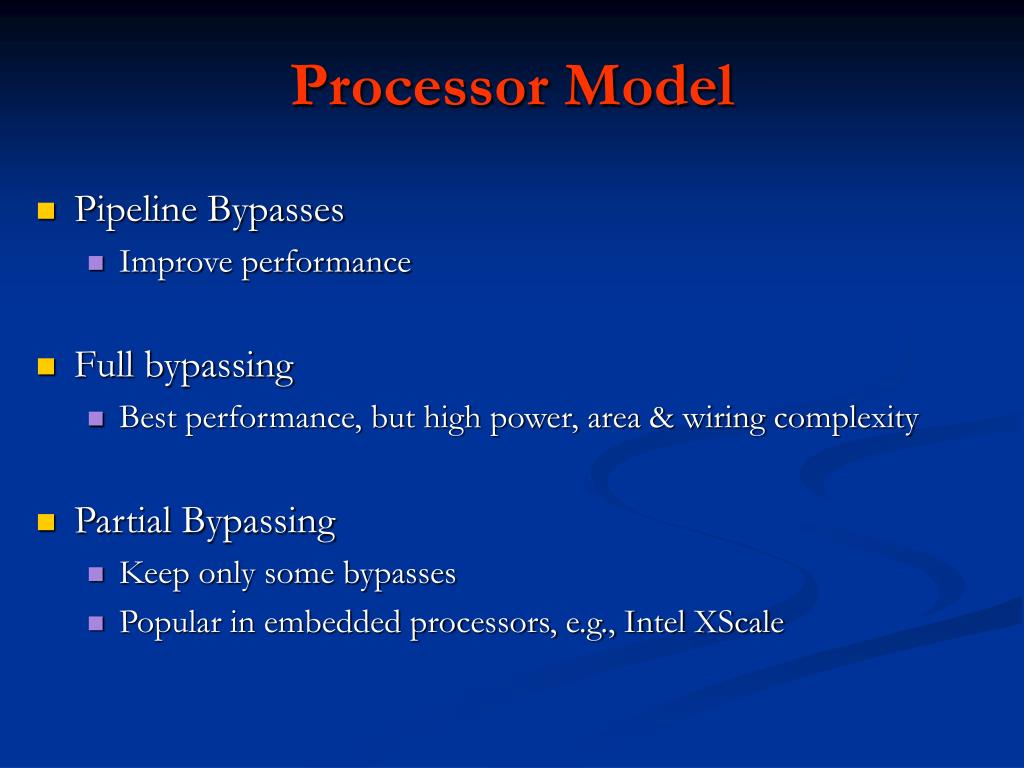 Processor Model

Pipeline Bypasses
Improve performance

Full bypassing
Best performance, but high power, area & wiring complexity

Partial Bypassing
Keep only some bypasses
Popular in embedded processors, e.g., Intel XScale